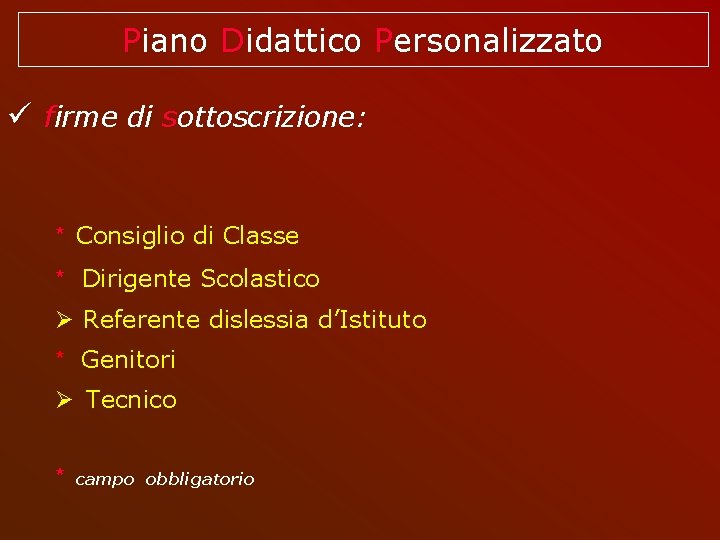 Piano Didattico Personalizzato

✓ firme di sottoscrizione:

* Consiglio di Classe
* Dirigente Scolastico
➢ Referente dislessia d'Istituto
* Genitori
➢ Tecnico

* campo obbligatorio